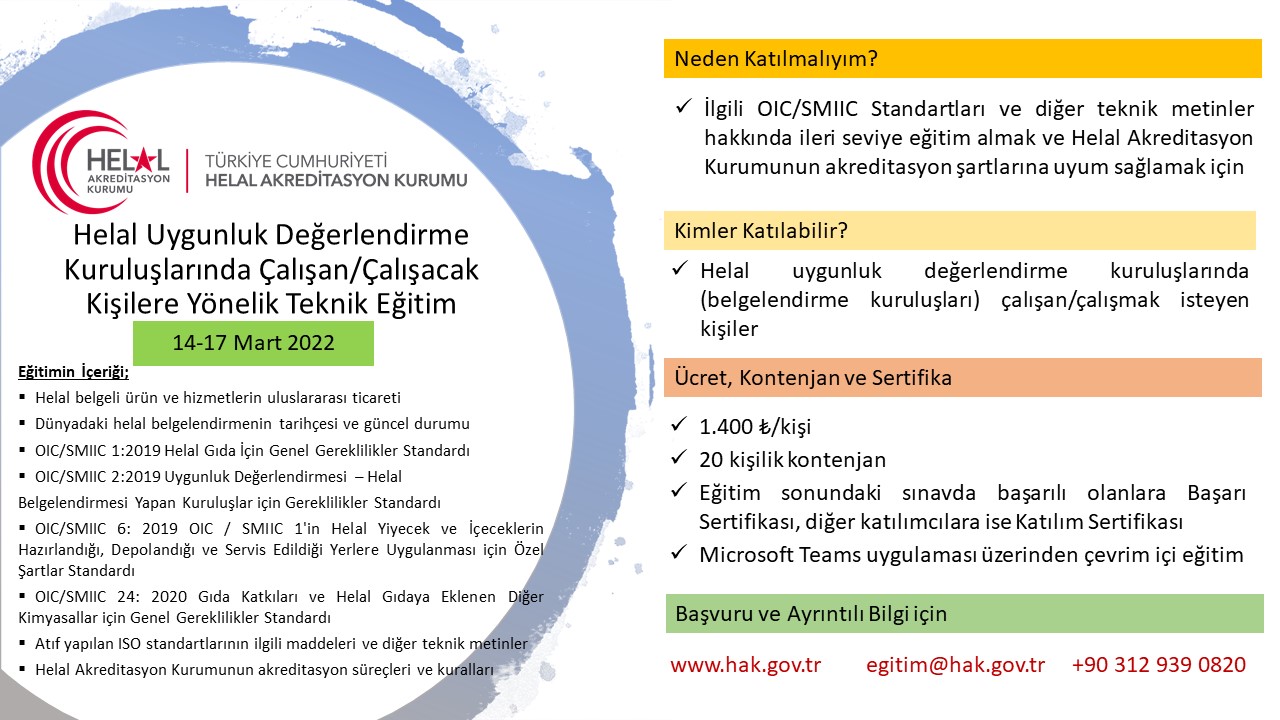 HELAL AKREDİTASYON KURUMU

TÜRKİYE CUMHURİYETİ
HELAL AKREDİTASYON KURUMU

Helal Uygunluk Değerlendirme Kuruluşlarında Çalışan/Çalışacak Kişilere Yönelik Teknik Eğitim

14-17 Mart 2022

Eğitimin İçeriği;

▪ Helal belgeli ürün ve hizmetlerin uluslararası ticareti
▪ Dünyadaki helal belgelendirmenin tarihçesi ve güncel durumu
▪ OIC/SMIIC 1:2019 Helal Gıda İçin Genel Gereklilikler Standardı
▪ OIC/SMIIC 2:2019 Uygunluk Değerlendirmesi – Helal Belgelendirmesi Yapan Kuruluşlar için Gereklilikler Standardı
▪ OIC/SMIIC 6: 2019 OIC / SMIIC 1'in Helal Yiyecek ve İçeceklerin Hazırlandığı, Depolandığı ve Servis Edildiği Yerlere Uygulanması için Özel Şartlar Standardı
▪ OIC/SMIIC 24: 2020 Gıda Katkıları ve Helal Gıdaya Eklenen Diğer Kimyasallar için Genel Gereklilikler Standardı
▪ Atıf yapılan ISO standartlarının ilgili maddeleri ve diğer teknik metinler
▪ Helal Akreditasyon Kurumunun akreditasyon süreçleri ve kuralları

Neden Katılmalıyım?

✓ İlgili OIC/SMIIC Standartları ve diğer teknik metinler hakkında ileri seviye eğitim almak ve Helal Akreditasyon Kurumunun akreditasyon şartlarına uyum sağlamak için

Kimler Katılabilir?

✓ Helal uygunluk değerlendirme kuruluşlarında (belgelendirme kuruluşları) çalışan/çalışmak isteyen kişiler

Ücret, Kontenjan ve Sertifika

✓ 1.400 ₺/kişi
✓ 20 kişilik kontenjan
✓ Eğitim sonundaki sınavda başarılı olanlara Başarı Sertifikası, diğer katılımcılara ise Katılım Sertifikası
✓ Microsoft Teams uygulaması üzerinden çevrim içi eğitim

Başvuru ve Ayrıntılı Bilgi için

www.hak.gov.tr egitim@hak.gov.tr +90 312 939 0820